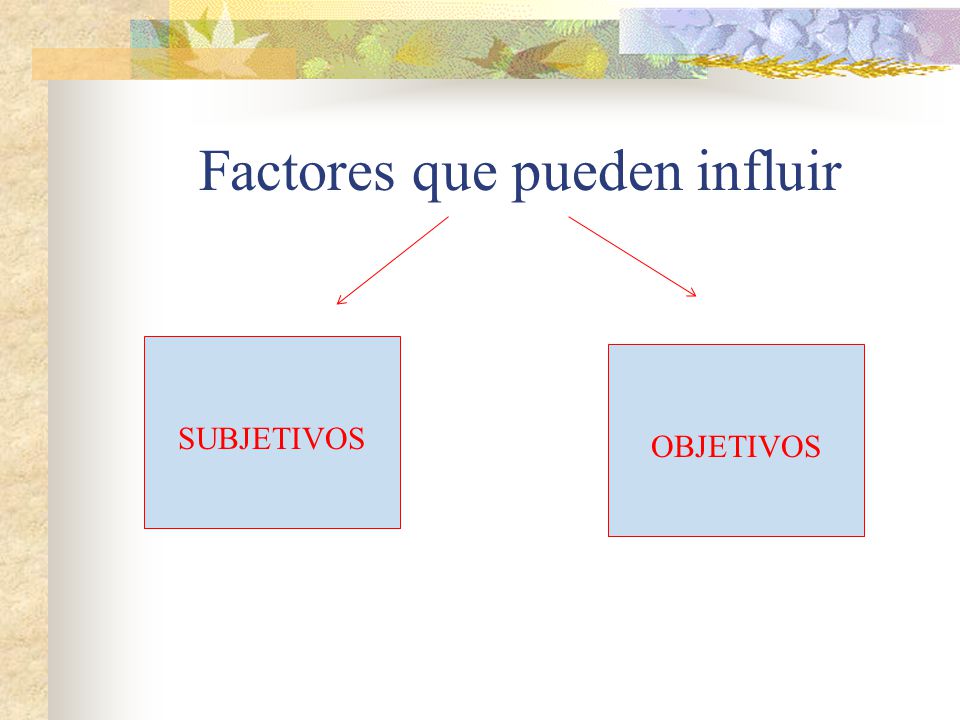 Factores que pueden influir

SUBJETIVOS

OBJETIVOS